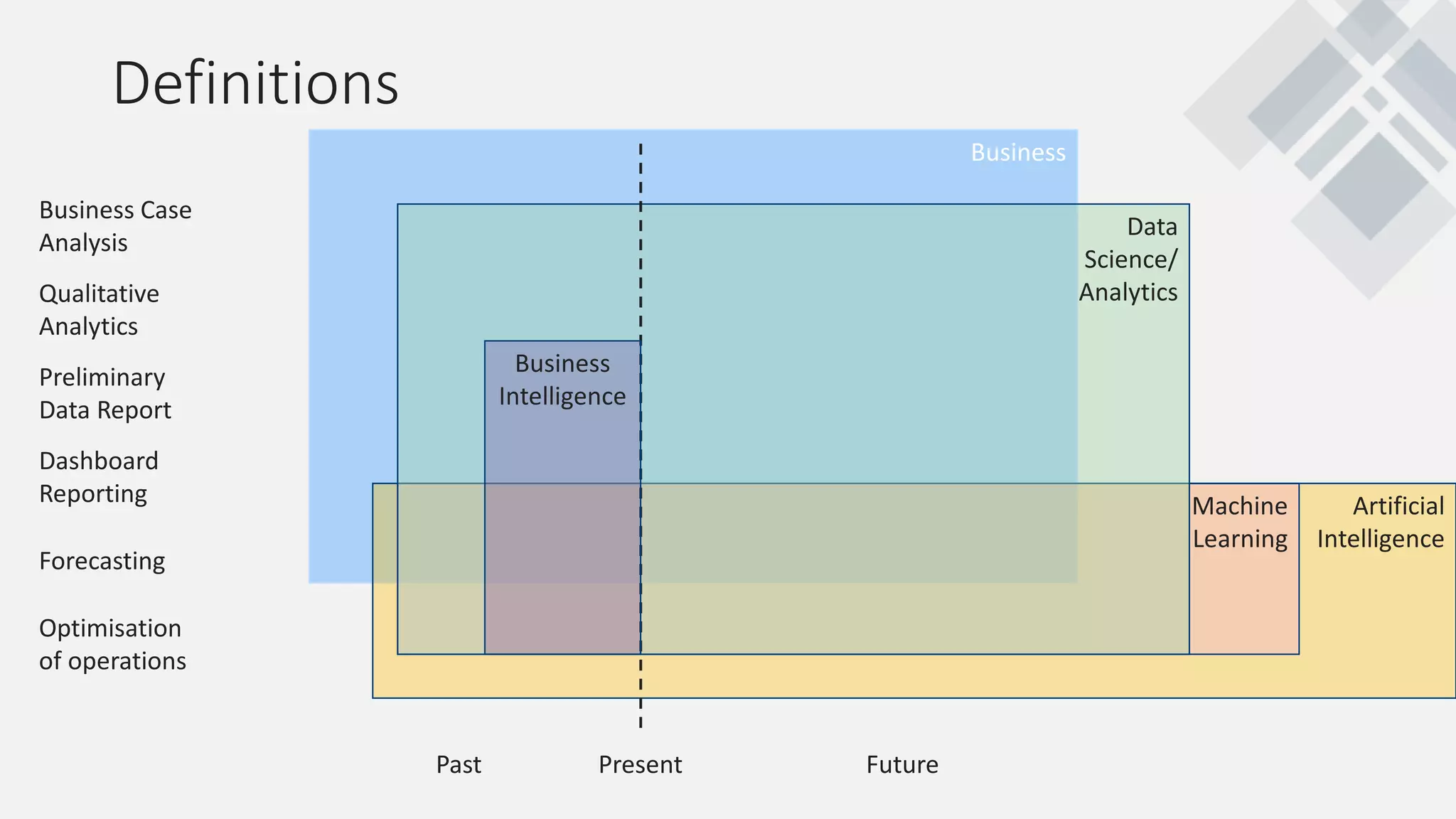 Definitions

Business Case Analysis

Qualitative Analytics

Preliminary Data Report

Dashboard Reporting

Forecasting

Optimisation of operations

Business

Data Science/ Analytics

Business Intelligence

Machine Learning

Artificial Intelligence

Past

Present

Future